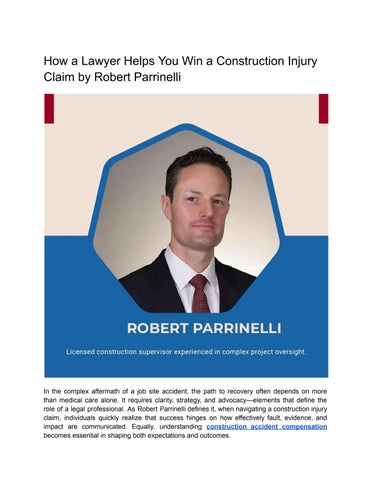 How a Lawyer Helps You Win a Construction Injury Claim by Robert Parrinelli

ROBERT PARRINELLI

Licensed construction supervisor experienced in complex project oversight.

In the complex aftermath of a job site accident, the path to recovery often depends on more than medical care alone. It requires clarity, strategy, and advocacy—elements that define the role of a legal professional. As Robert Parrinelli defines it, when navigating a construction injury claim, individuals quickly realize that success hinges on how effectively fault, evidence, and impact are communicated. Equally, understanding construction accident compensation becomes essential in shaping both expectations and outcomes.